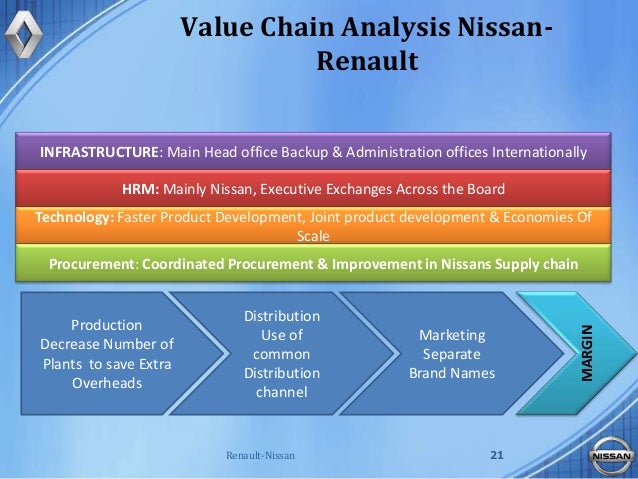 Value Chain Analysis Nissan-Renault

INFRASTRUCTURE: Main Head office Backup & Administration offices Internationally

HRM: Mainly Nissan, Executive Exchanges Across the Board

Technology: Faster Product Development, Joint product development & Economies Of Scale

Procurement: Coordinated Procurement & Improvement in Nissans Supply chain

Production Decrease Number of Plants to save Extra Overheads

Distribution Use of common Distribution channel

Marketing Separate Brand Names

MARGIN

Renault-Nissan

21

NISSAN